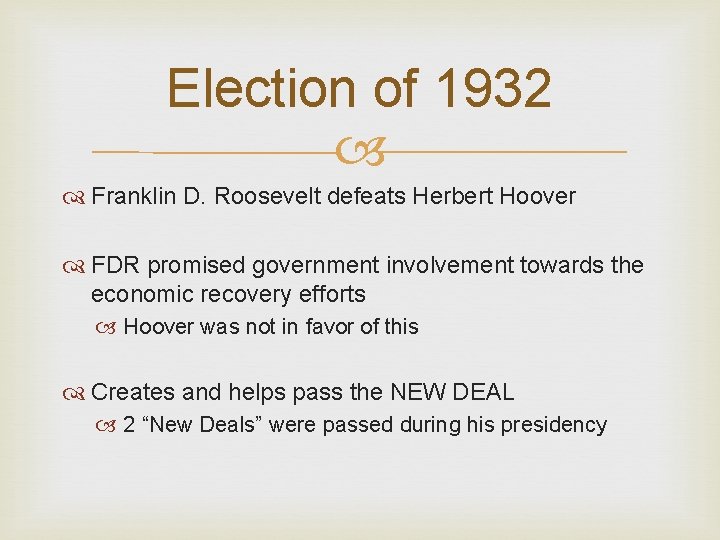 Election of 1932

Franklin D. Roosevelt defeats Herbert Hoover

FDR promised government involvement towards the economic recovery efforts

Hoover was not in favor of this

Creates and helps pass the NEW DEAL

2 “New Deals” were passed during his presidency